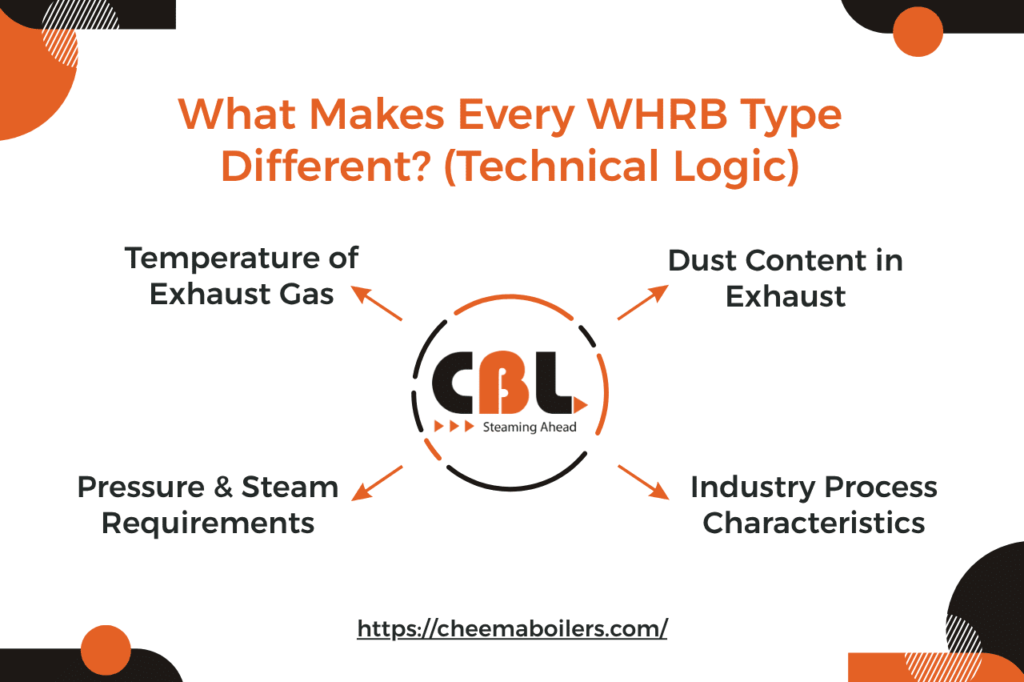 What Makes Every WHRB Type Different? (Technical Logic)

Temperature of Exhaust Gas

Dust Content in Exhaust

CBL
Steaming Ahead

Pressure & Steam Requirements

Industry Process Characteristics

https://cheemaboilers.com/